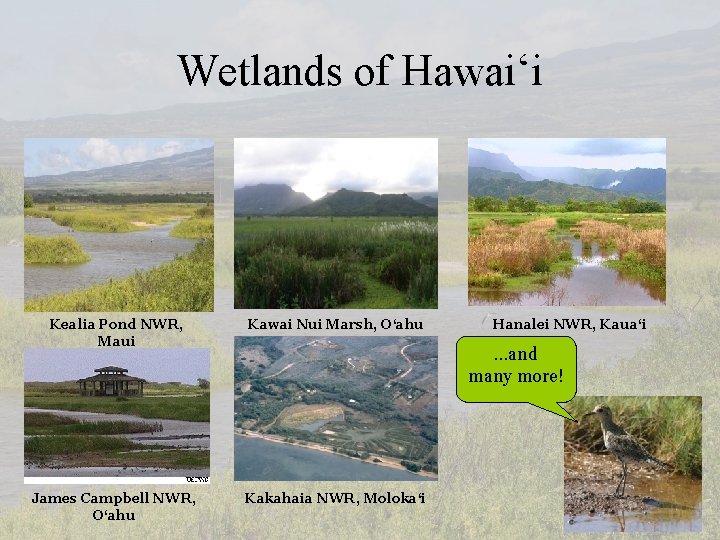 Wetlands of Hawai‘i

Kealia Pond NWR, Maui

Kawai Nui Marsh, O‘ahu

Hanalei NWR, Kaua‘i

...and many more!

James Campbell NWR, O‘ahu

Kakahaia NWR, Moloka‘i